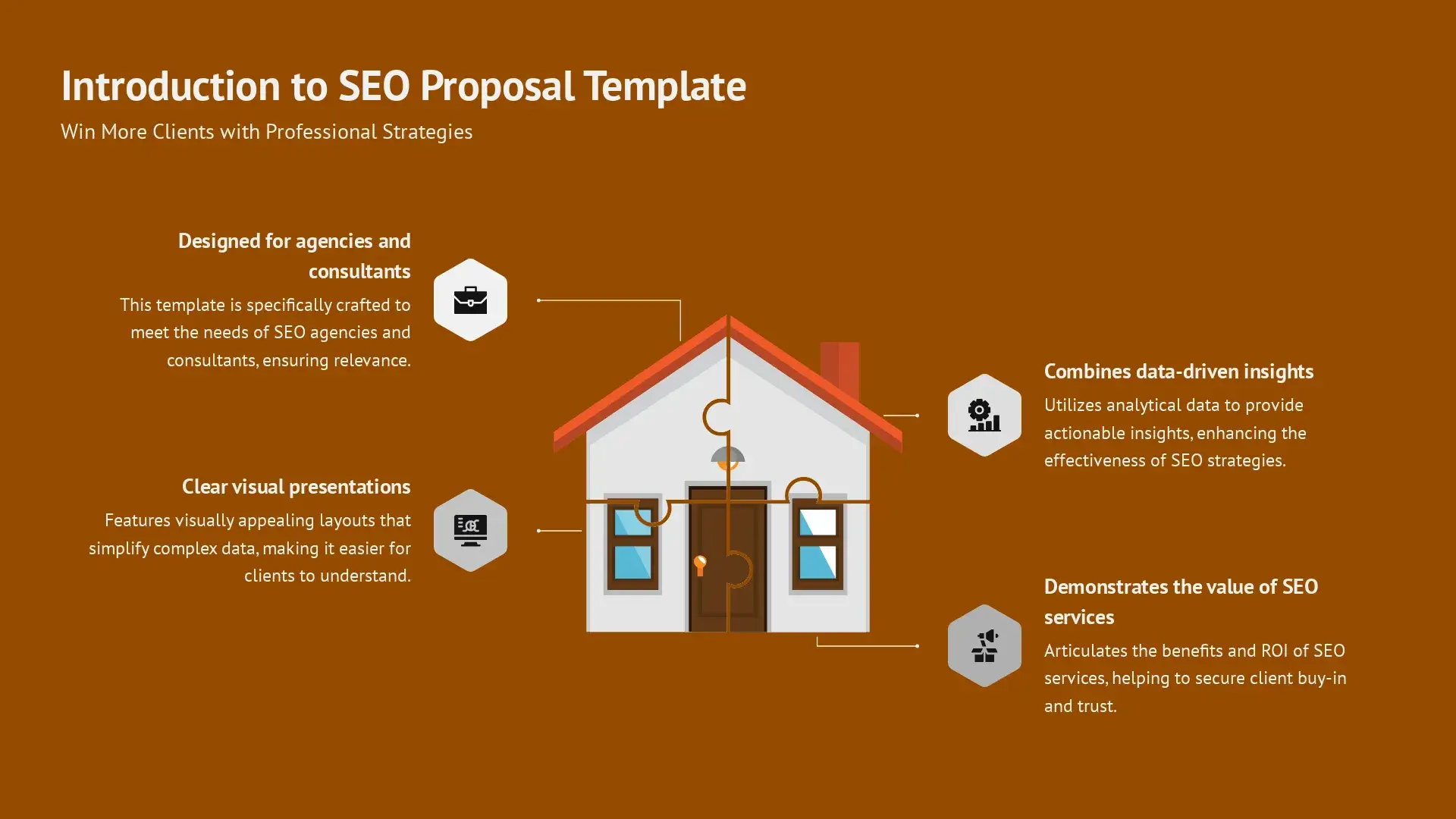 Introduction to SEO Proposal Template

Win More Clients with Professional Strategies

Designed for agencies and consultants

This template is specifically crafted to meet the needs of SEO agencies and consultants, ensuring relevance.

Clear visual presentations

Features visually appealing layouts that simplify complex data, making it easier for clients to understand.

Combines data-driven insights

Utilizes analytical data to provide actionable insights, enhancing the effectiveness of SEO strategies.

Demonstrates the value of SEO services

Articulates the benefits and ROI of SEO services, helping to secure client buy-in and trust.